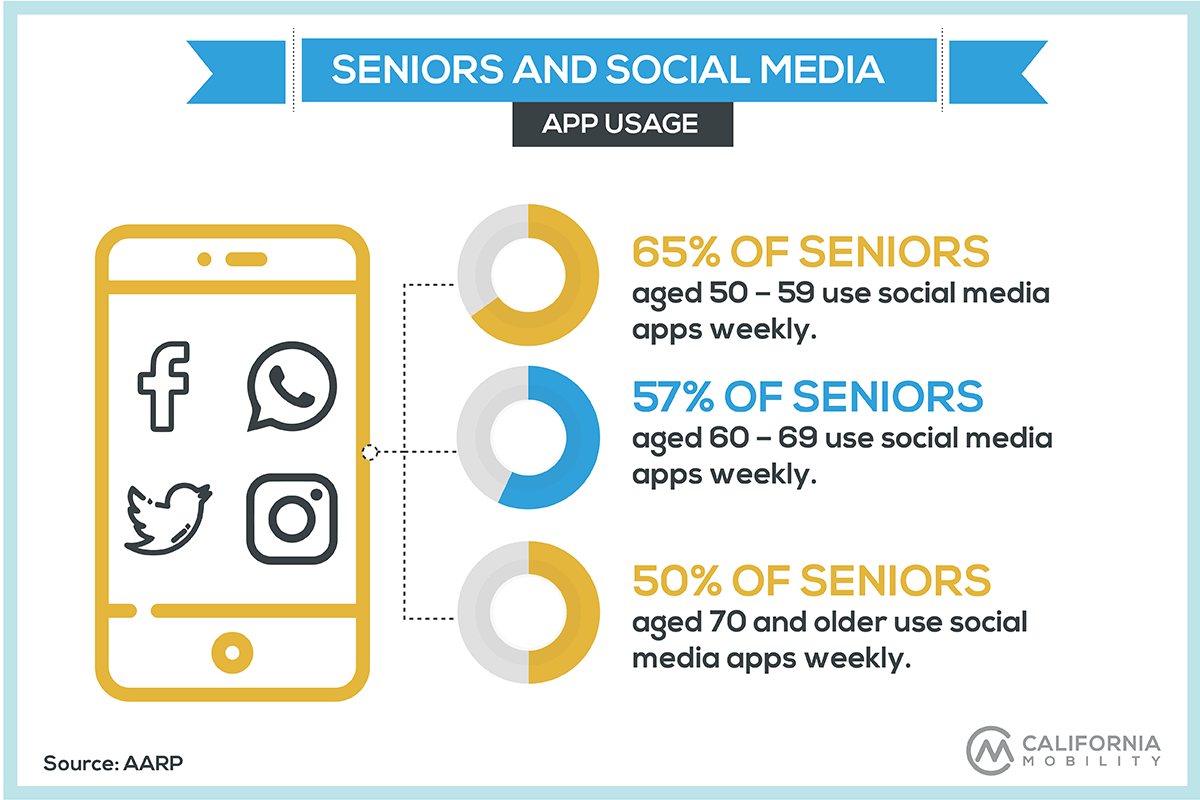 SENIORS AND SOCIAL MEDIA

APP USAGE

65% OF SENIORS
aged 50 – 59 use social media apps weekly.

57% OF SENIORS
aged 60 – 69 use social media apps weekly.

50% OF SENIORS
aged 70 and older use social media apps weekly.

Source: AARP

CALIFORNIA MOBILITY